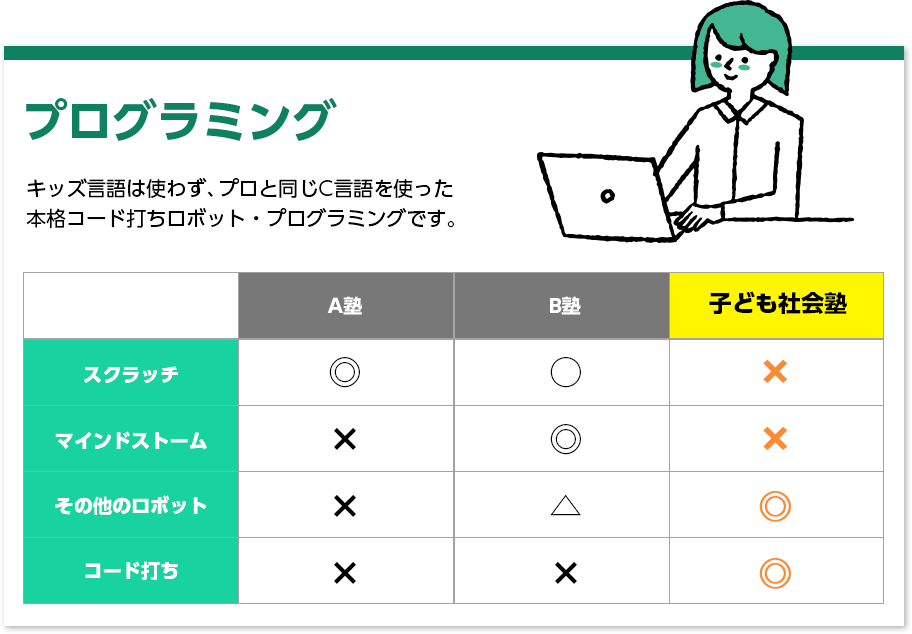 プログラミング

キッズ言語は使わず、プロと同じC言語を使った本格コード打ちロボット・プログラミングです。

|  | A塾 | B塾 | 子ども社会塾 |
|---|---|---|---|
| スクラッチ | ◎ | ○ | × |
| マインドストーム | × | ◎ | × |
| その他のロボット | × | △ | ◎ |
| コード打ち | × | × | ◎ |